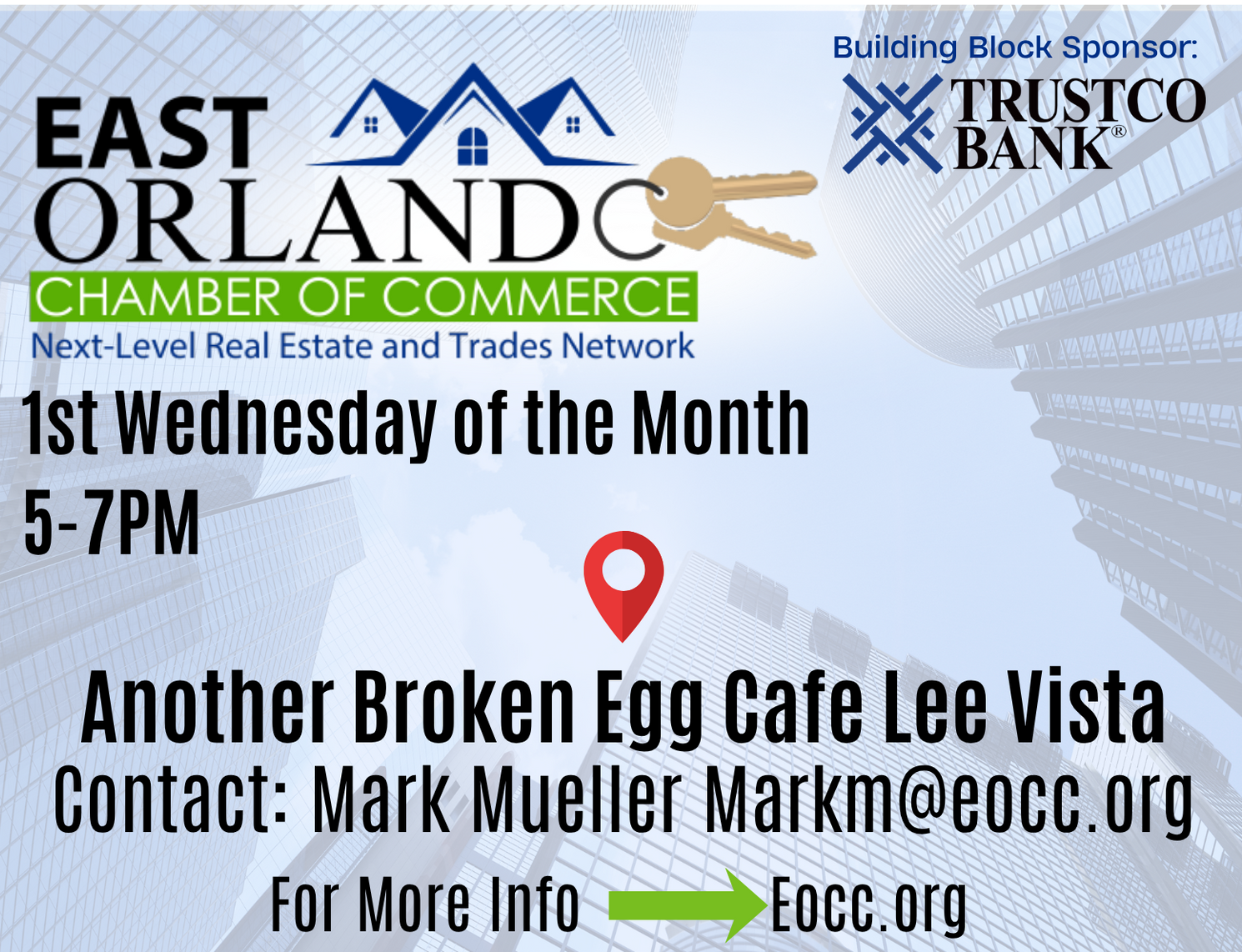 Building Block Sponsor:

TRUSTCO BANK®

EAST ORLANDO
CHAMBER OF COMMERCE
Next-Level Real Estate and Trades Network

1st Wednesday of the Month
5-7PM

Another Broken Egg Cafe Lee Vista
Contact: Mark Mueller Markm@eocc.org
For More Info Eocc.org